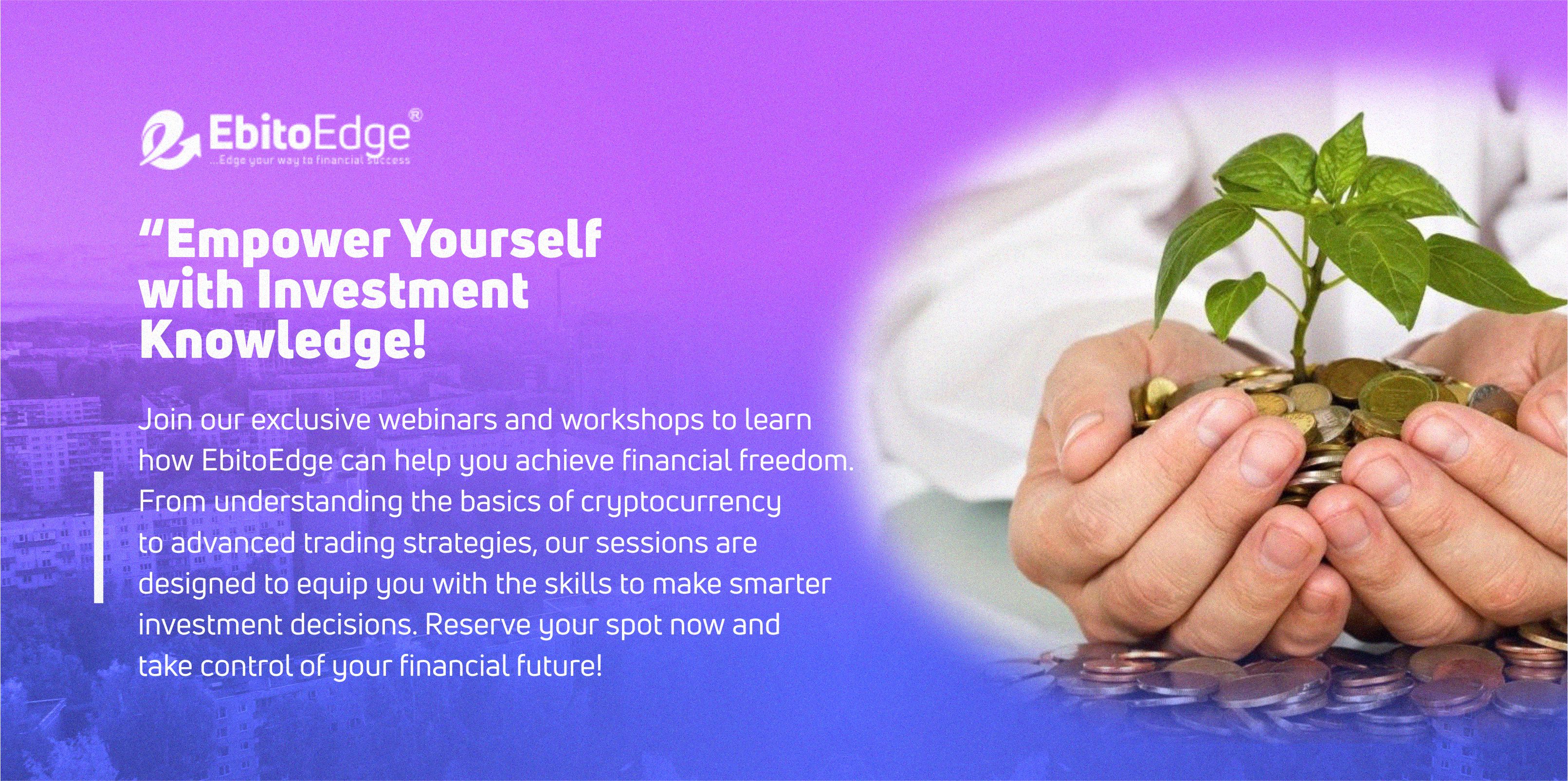 EbitoEdge®
...Edge your way to financial success

"Empower Yourself with Investment Knowledge!

Join our exclusive webinars and workshops to learn how EbitoEdge can help you achieve financial freedom. From understanding the basics of cryptocurrency to advanced trading strategies, our sessions are designed to equip you with the skills to make smarter investment decisions. Reserve your spot now and take control of your financial future!